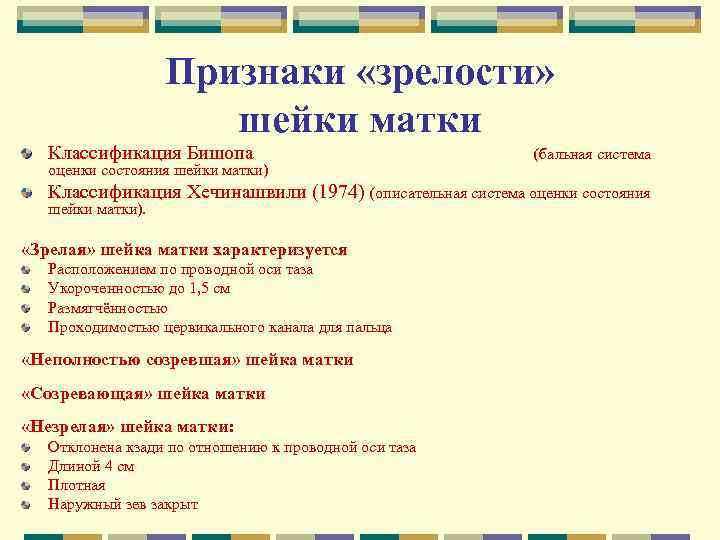 Признаки «зрелости» шейки матки

Классификация Бишопа (бальная система оценки состояния шейки матки)

Классификация Хечинашвили (1974) (описательная система оценки состояния шейки матки).

«Зрелая» шейка матки характеризуется

Расположением по проводной оси таза

Укороченностью до 1,5 см

Размягчённостью

Проходимостью цервикального канала для пальца

«Неполностью созревшая» шейка матки

«Созревающая» шейка матки

«Незрелая» шейка матки:

Отклонена кзади по отношению к проводной оси таза

Длиной 4 см

Плотная

Наружный зев закрыт